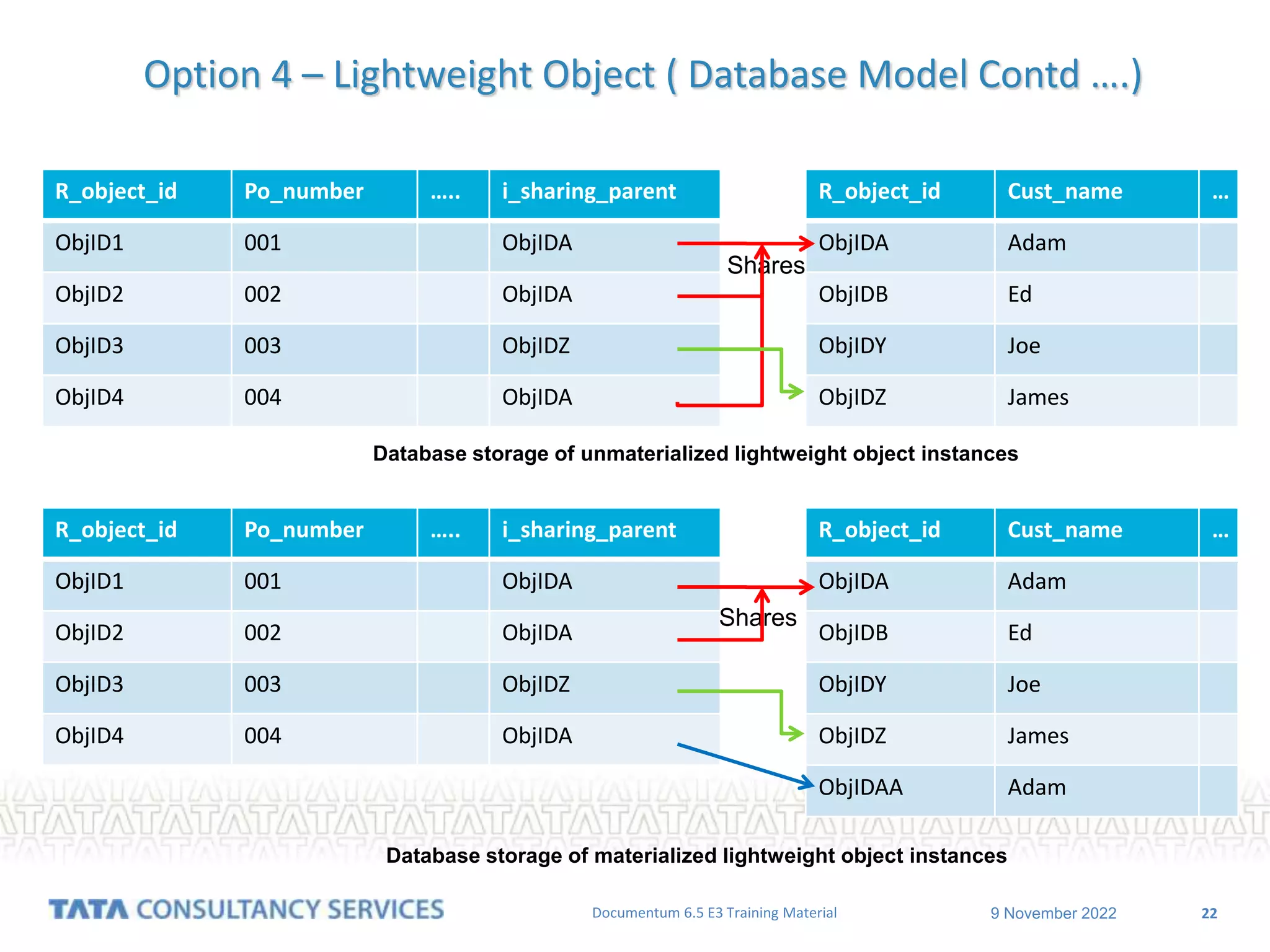 Option 4 – Lightweight Object ( Database Model Contd ....)

| R_object_id | Po_number | ..... | i_sharing_parent |
|---|---|---|---|
| ObjID1 | 001 | | ObjIDA |
| ObjID2 | 002 | | ObjIDA |
| ObjID3 | 003 | | ObjIDZ |
| ObjID4 | 004 | | ObjIDA |

Shares

| R_object_id | Cust_name | ... |
|---|---|---|
| ObjIDA | Adam | |
| ObjIDB | Ed | |
| ObjIDY | Joe | |
| ObjIDZ | James | |

Database storage of unmaterialized lightweight object instances

| R_object_id | Po_number | ..... | i_sharing_parent |
|---|---|---|---|
| ObjID1 | 001 | | ObjIDA |
| ObjID2 | 002 | | ObjIDA |
| ObjID3 | 003 | | ObjIDZ |
| ObjID4 | 004 | | ObjIDA |

Shares

| R_object_id | Cust_name | ... |
|---|---|---|
| ObjIDA | Adam | |
| ObjIDB | Ed | |
| ObjIDY | Joe | |
| ObjIDZ | James | |
| ObjIDAA | Adam | |

Database storage of materialized lightweight object instances

TATA CONSULTANCY SERVICES Documentum 6.5 E3 Training Material 9 November 2022 22